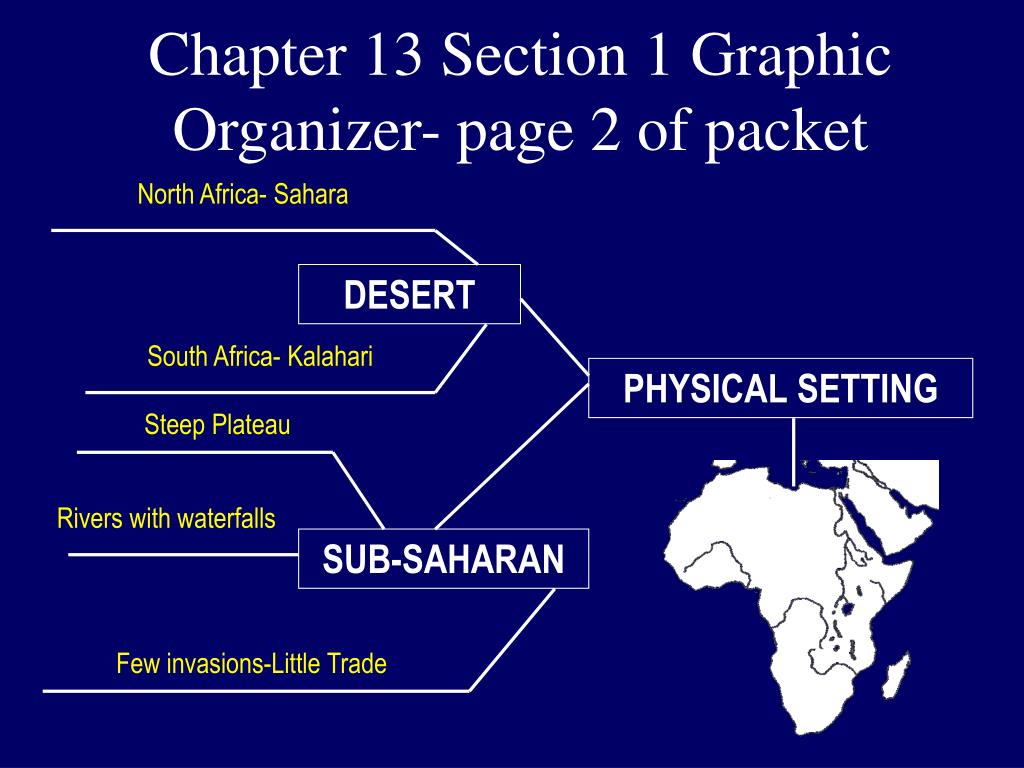 Chapter 13 Section 1 Graphic Organizer- page 2 of packet

North Africa- Sahara

DESERT

South Africa- Kalahari

PHYSICAL SETTING

Steep Plateau

Rivers with waterfalls

SUB-SAHARAN

Few invasions-Little Trade